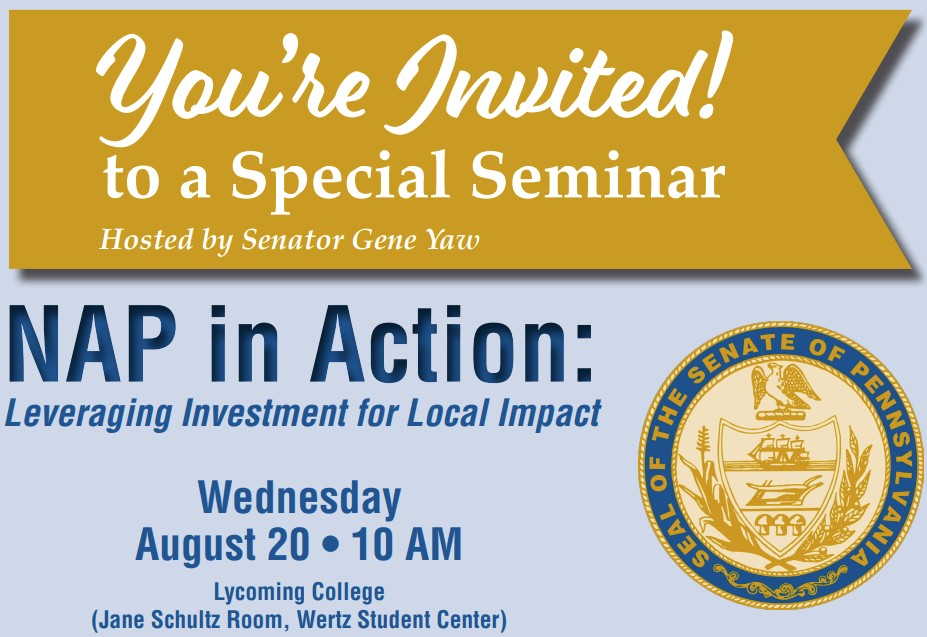 You're Invited!
to a Special Seminar
Hosted by Senator Gene Yaw

NAP in Action:
Leveraging Investment for Local Impact

Wednesday
August 20 • 10 AM
Lycoming College
(Jane Schultz Room, Wertz Student Center)

SEAL OF THE SENATE OF PENNSYLVANIA